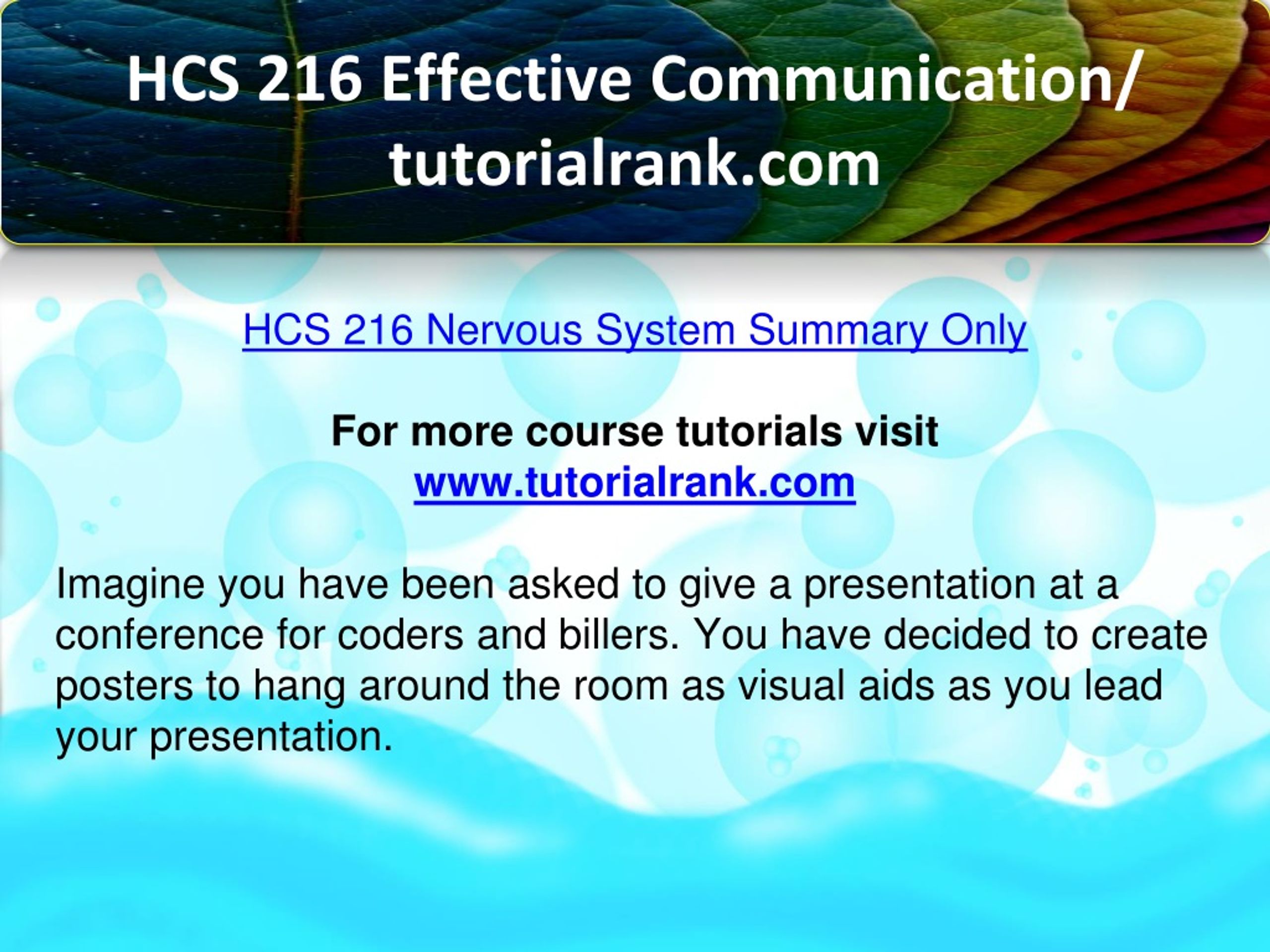 HCS 216 Effective Communication/ tutorialrank.com

HCS 216 Nervous System Summary Only

For more course tutorials visit
www.tutorialrank.com

Imagine you have been asked to give a presentation at a conference for coders and billers. You have decided to create posters to hang around the room as visual aids as you lead your presentation.